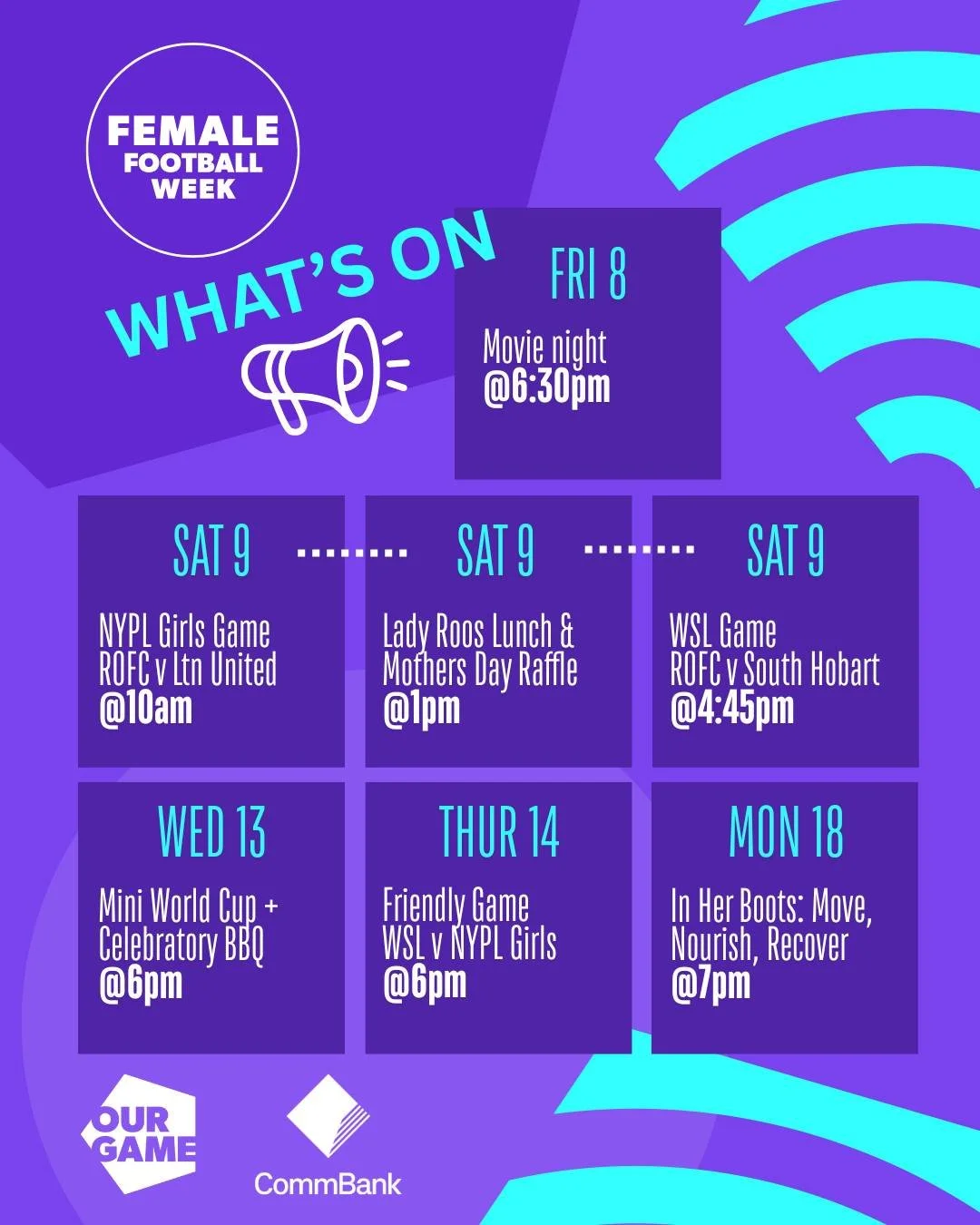 FEMALE FOOTBALL WEEK

WHAT'S ON

FRI 8

Movie night
@6:30pm

SAT 9

NYPL Girls Game
ROFC v Ltn United
@10am

SAT 9

Lady Roos Lunch & Mothers Day Raffle
@1pm

SAT 9

WSL Game
ROFC v South Hobart
@4:45pm

WED 13

Mini World Cup + Celebratory BBQ
@6pm

THUR 14

Friendly Game
WSL v NYPL Girls
@6pm

MON 18

In Her Boots: Move, Nourish, Recover
@7pm

OUR GAME

CommBank